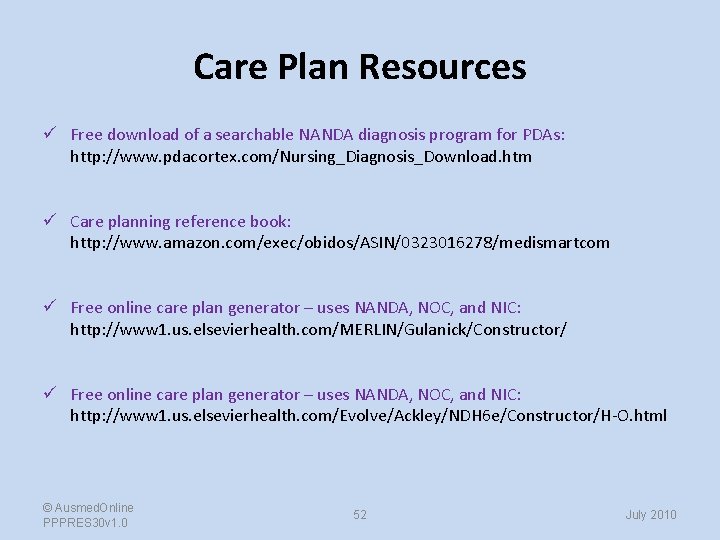 Care Plan Resources

✓ Free download of a searchable NANDA diagnosis program for PDAs:
http://www.pdacortex.com/Nursing_Diagnosis_Download.htm

✓ Care planning reference book:
http://www.amazon.com/exec/obidos/ASIN/0323016278/medismartcom

✓ Free online care plan generator – uses NANDA, NOC, and NIC:
http://www1.us.elsevierhealth.com/MERLIN/Gulanick/Constructor/

✓ Free online care plan generator – uses NANDA, NOC, and NIC:
http://www1.us.elsevierhealth.com/Evolve/Ackley/NDH6e/Constructor/H-O.html

© AusmedOnline
PPPRES30v1.0

52

July 2010